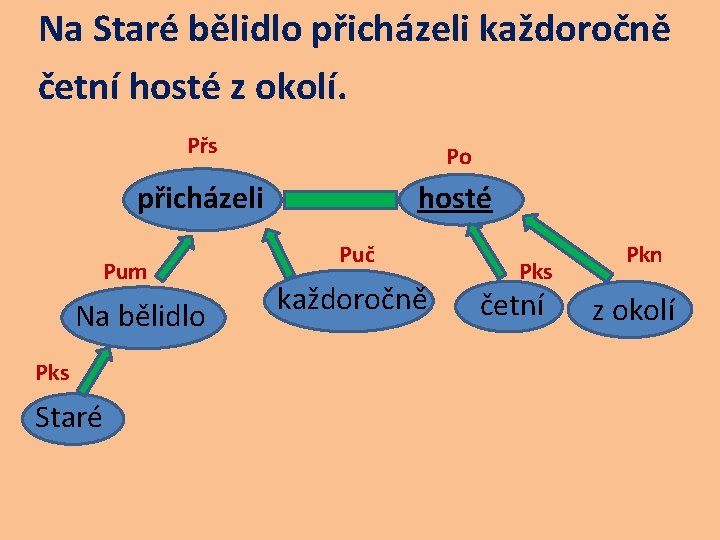 Na Staré bělidlo přicházeli každoročně četní hosté z okolí.

Přs
přicházeli

Po
hosté

Pum
Na bělidlo

Puč
každoročně

Pks
četní

Pkn
z okolí

Pks
Staré